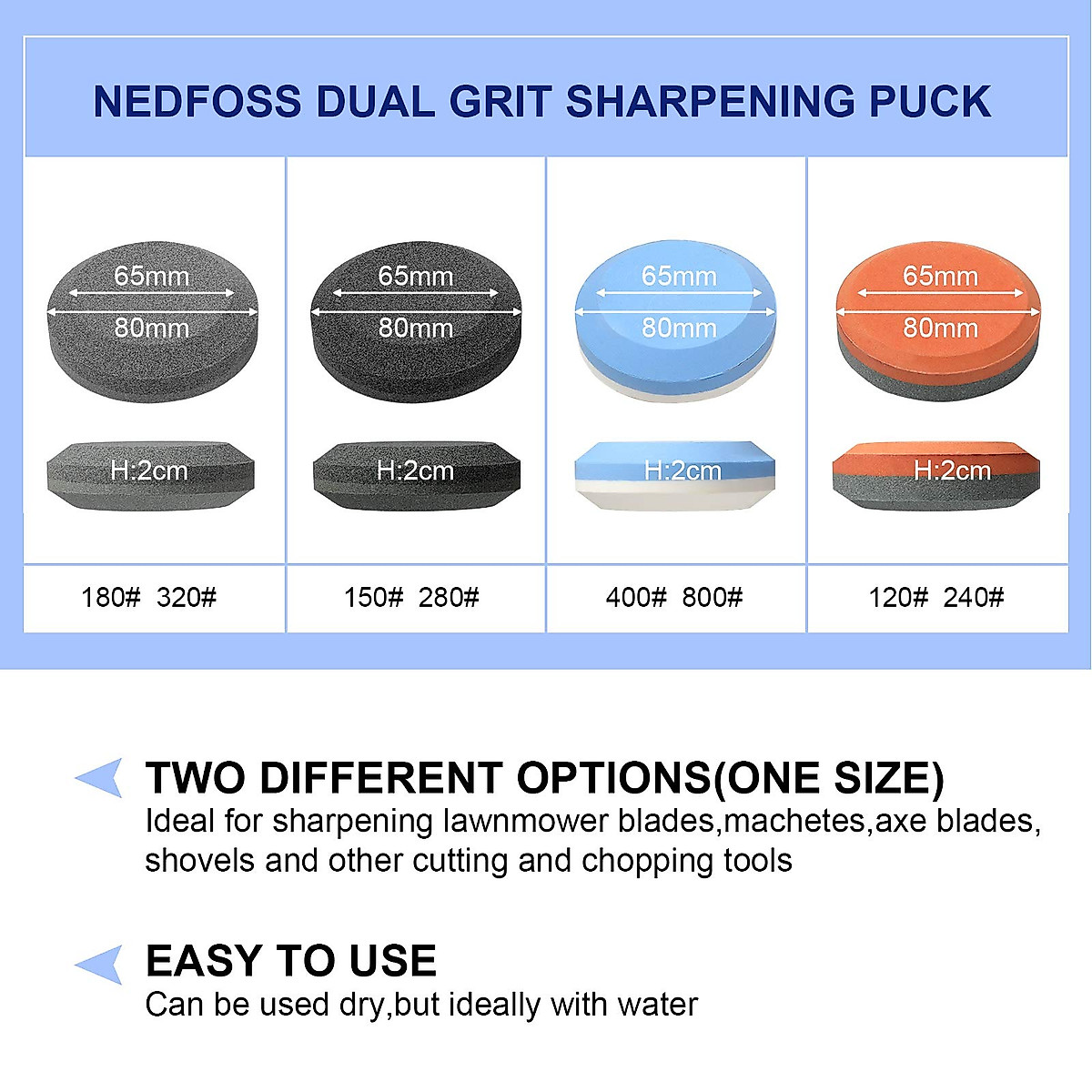 NEDFOSS DUAL GRIT SHARPENING PUCK

| 65mm 80mm H:2cm | 65mm 80mm H:2cm | 65mm 80mm H:2cm | 65mm 80mm H:2cm |
|---|---|---|---|
| 180# 320# | 150# 280# | 400# 800# | 120# 240# |

TWO DIFFERENT OPTIONS(ONE SIZE)
Ideal for sharpening lawnmower blades,machetes,axe blades, shovels and other cutting and chopping tools

EASY TO USE
Can be used dry,but ideally with water